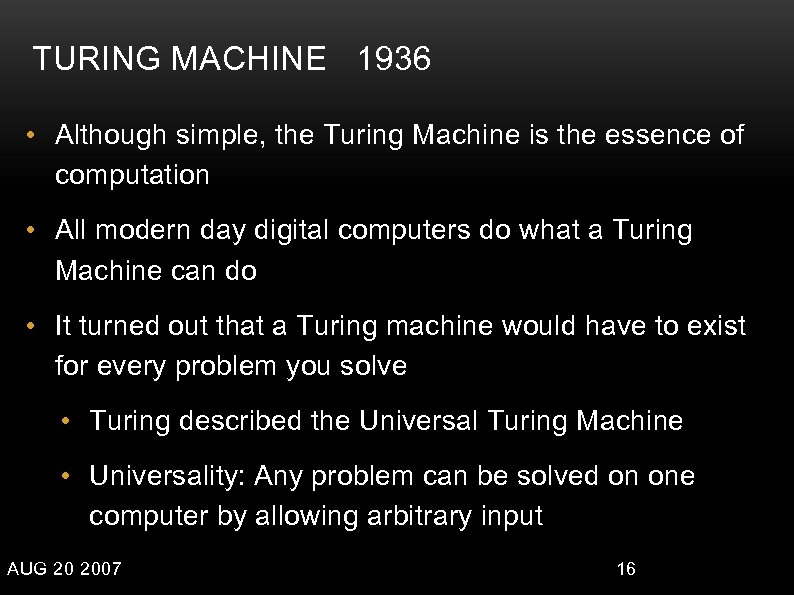 TURING MACHINE 1936

• Although simple, the Turing Machine is the essence of computation

• All modern day digital computers do what a Turing Machine can do

• It turned out that a Turing machine would have to exist for every problem you solve

• Turing described the Universal Turing Machine

• Universality: Any problem can be solved on one computer by allowing arbitrary input

AUG 20 2007

16